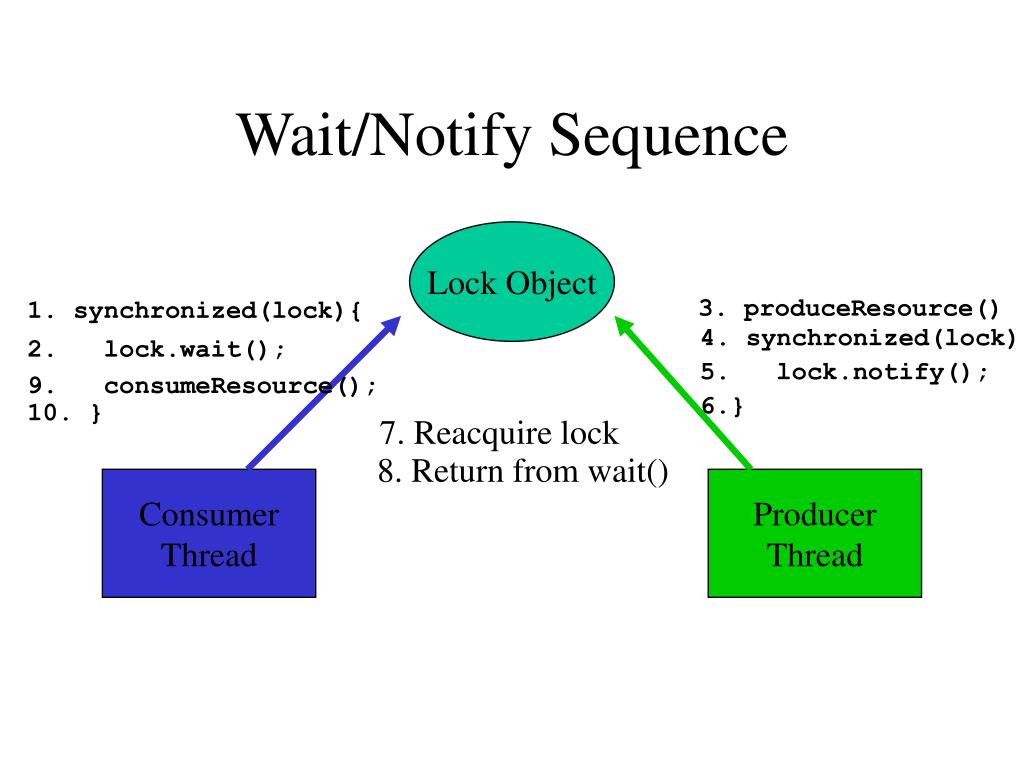 Wait/Notify Sequence

Lock Object

1. synchronized(lock){
2.   lock.wait();
9.   consumeResource();
10. }

3. produceResource()
4. synchronized(lock)
5.   lock.notify();
6.}

7. Reacquire lock
8. Return from wait()

Consumer Thread

Producer Thread